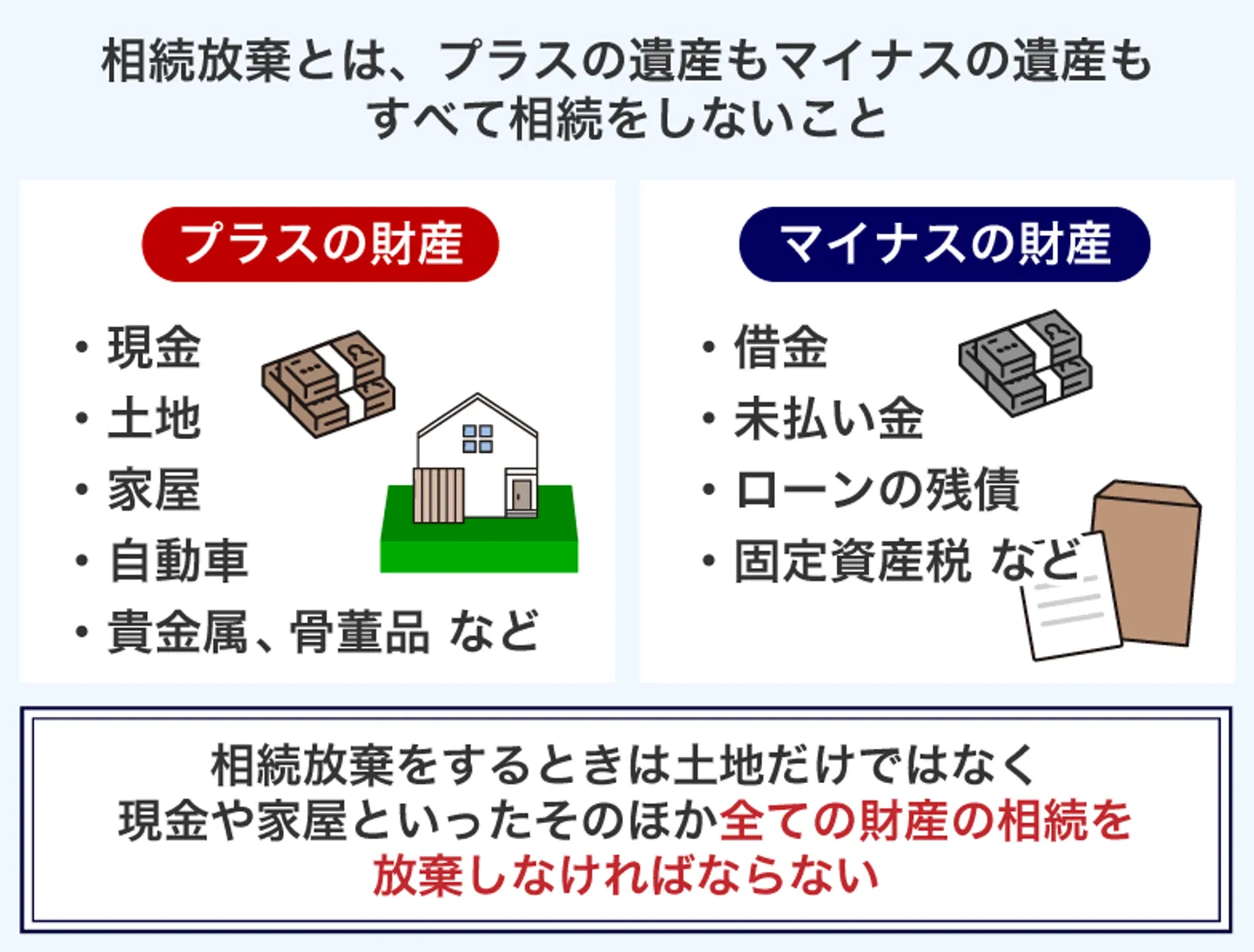 相続放棄とは、プラスの遺産もマイナスの遺産もすべて相続をしないこと

プラスの財産

・現金
・土地
・家屋
・自動車
・貴金属、骨董品 など

マイナスの財産

・借金
・未払い金
・ローンの残債
・固定資産税 など

相続放棄をするときは土地だけではなく現金や家屋といったそのほか全ての財産の相続を放棄しなければならない